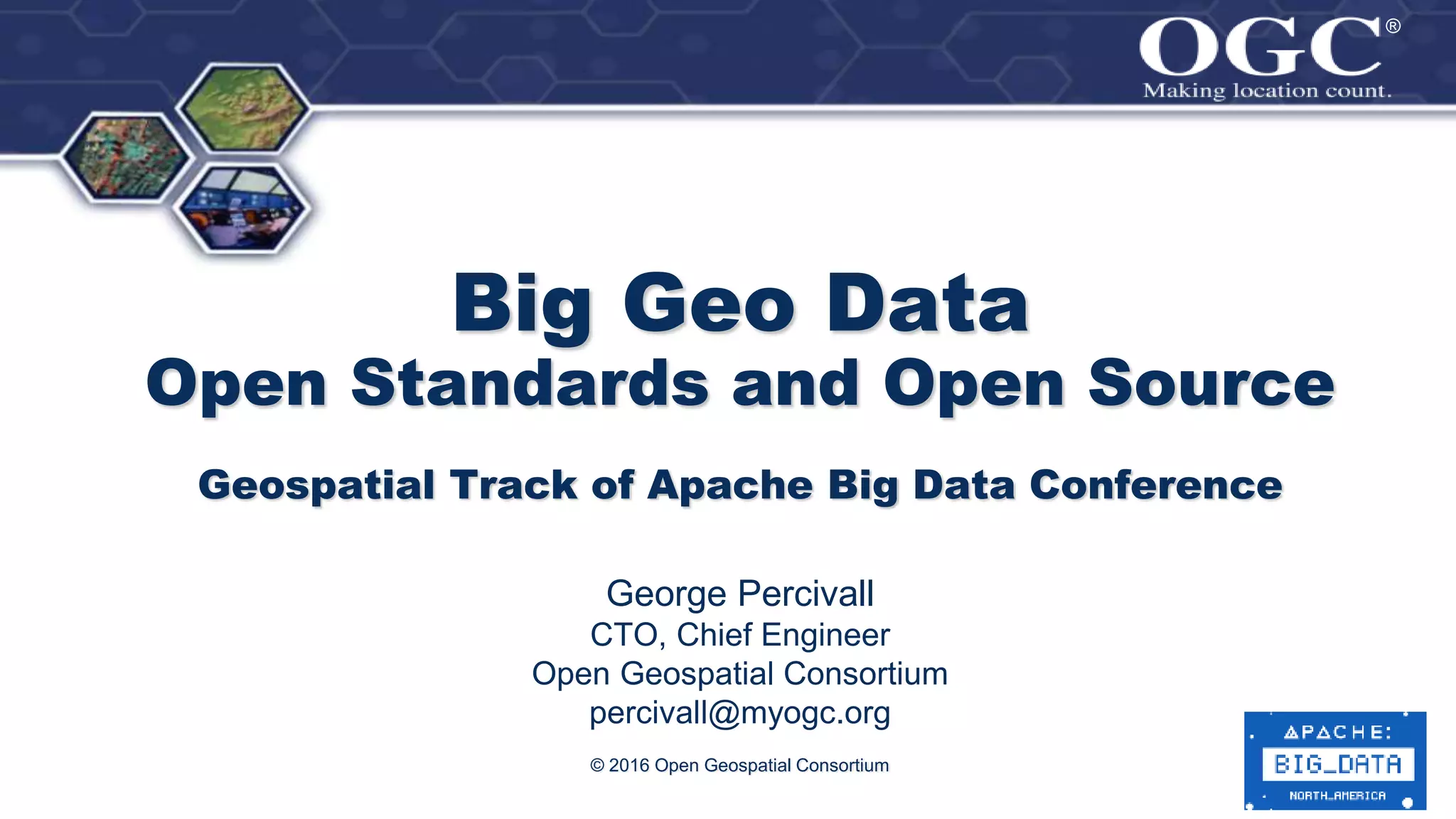 OGC®
Making location count.

Big Geo Data
Open Standards and Open Source

Geospatial Track of Apache Big Data Conference

George Percivall
CTO, Chief Engineer
Open Geospatial Consortium
percivall@myogc.org

© 2016 Open Geospatial Consortium

APACHE:
BIG_DATA
NORTH_AMERICA